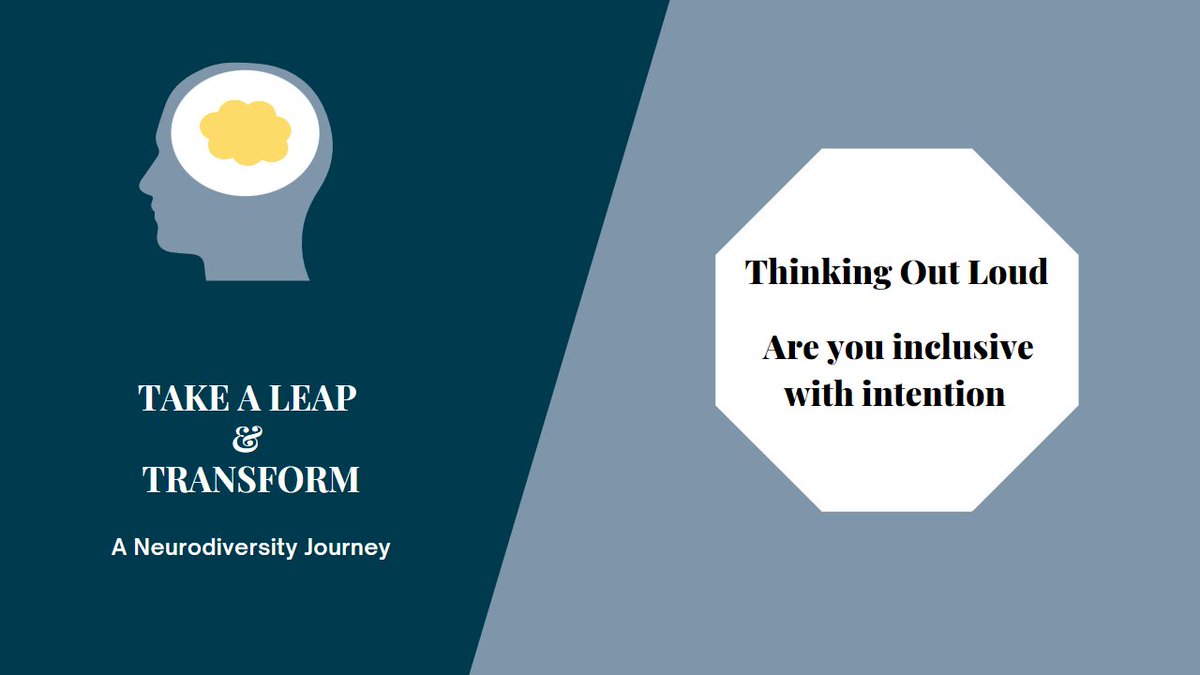 TAKE A LEAP
&
TRANSFORM

A Neurodiversity Journey

Thinking Out Loud

Are you inclusive with intention